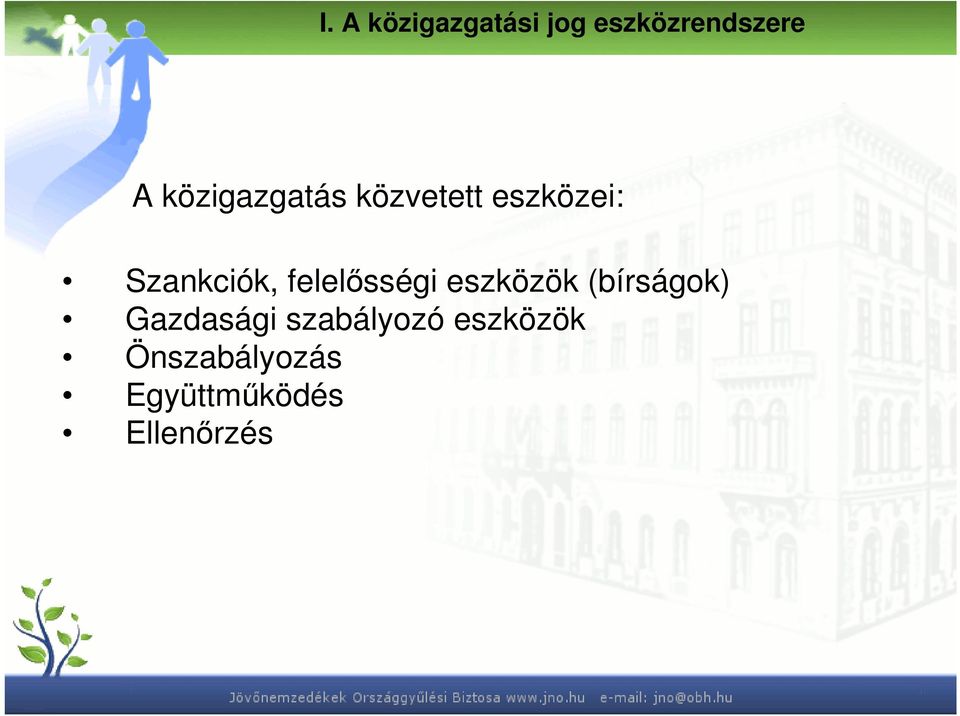 I. A közigazgatási jog eszközrendszere

A közigazgatás közvetett eszközei:

• Szankciók, felelősségi eszközök (bírságok)
• Gazdasági szabályozó eszközök
• Önszabályozás
• Együttműködés
• Ellenőrzés

Jövőnemzedékek Országgyűlési Biztosa www.jno.hu e-mail: jno@obh.hu